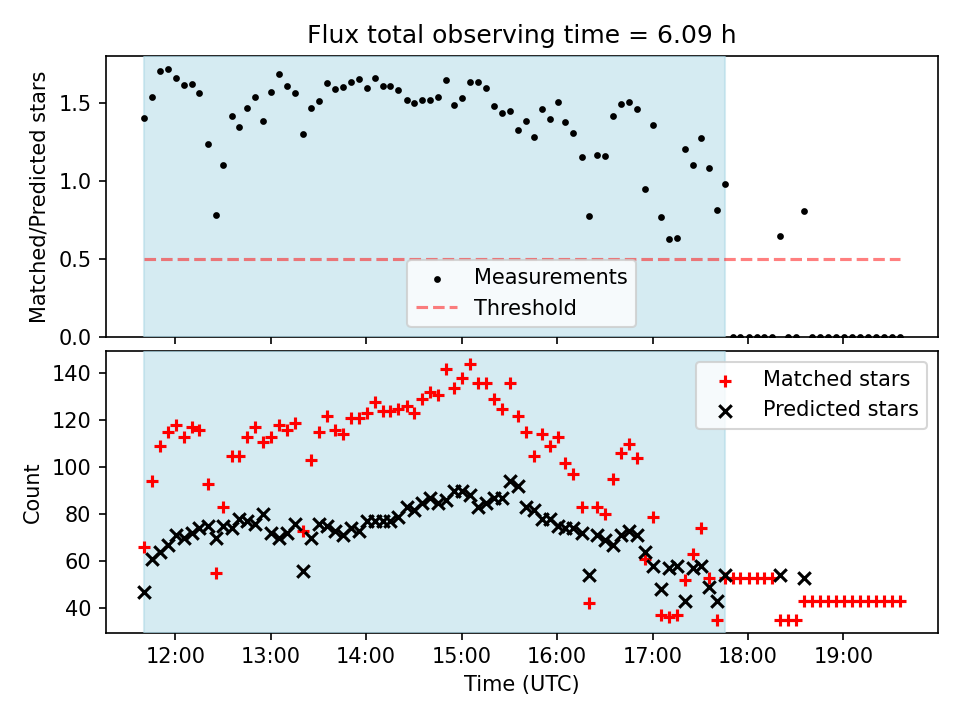 Flux total observing time = 6.09 h

Matched/Predicted stars

1.5
1.0
0.5
0.0

Measurements
Threshold

Count

140
120
100
80
60
40

Matched stars
Predicted stars

12:00 13:00 14:00 15:00 16:00 17:00 18:00 19:00

Time (UTC)